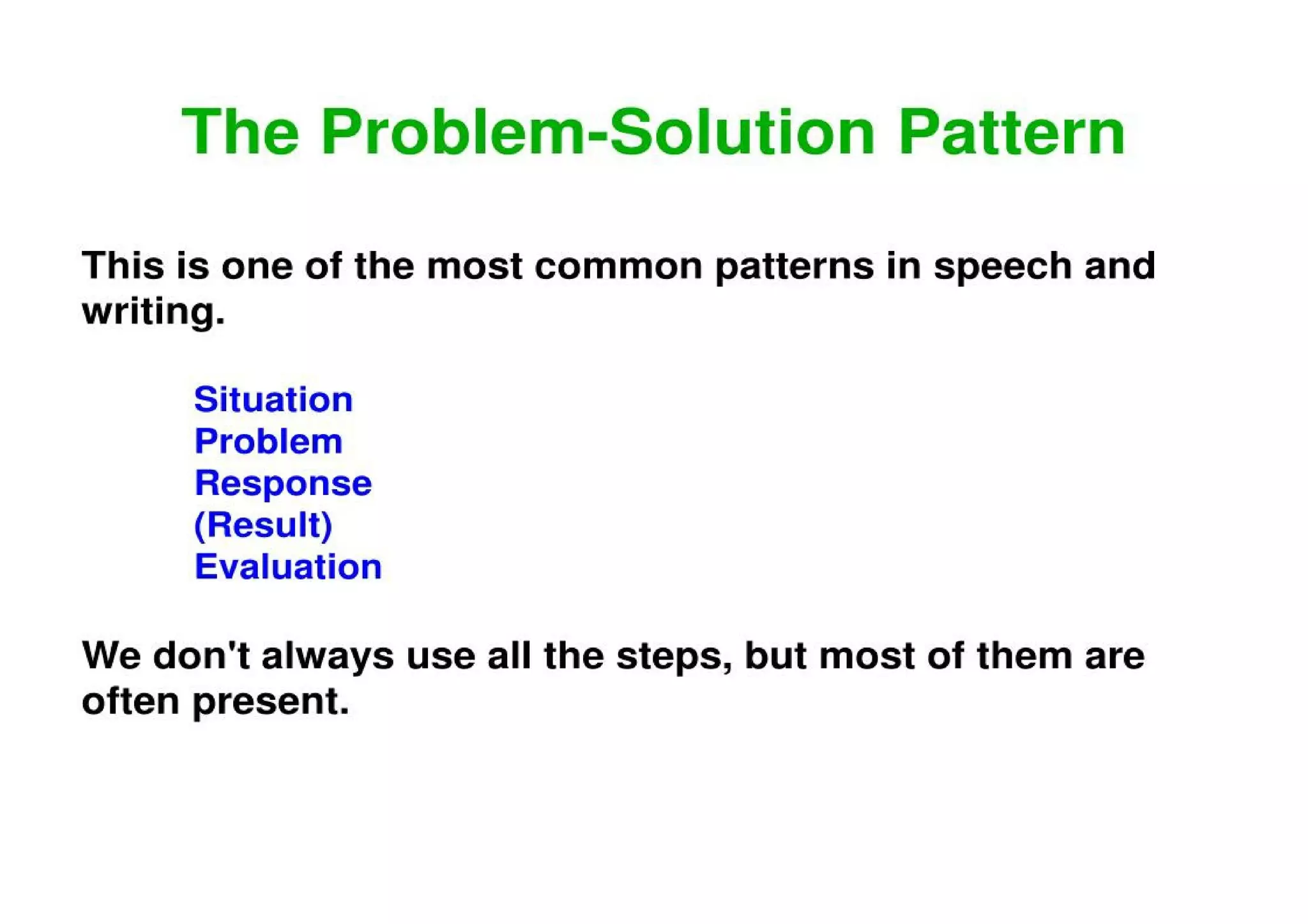 The Problem-Solution Pattern

This is one of the most common patterns in speech and writing.

Situation
Problem
Response
(Result)
Evaluation

We don't always use all the steps, but most of them are often present.